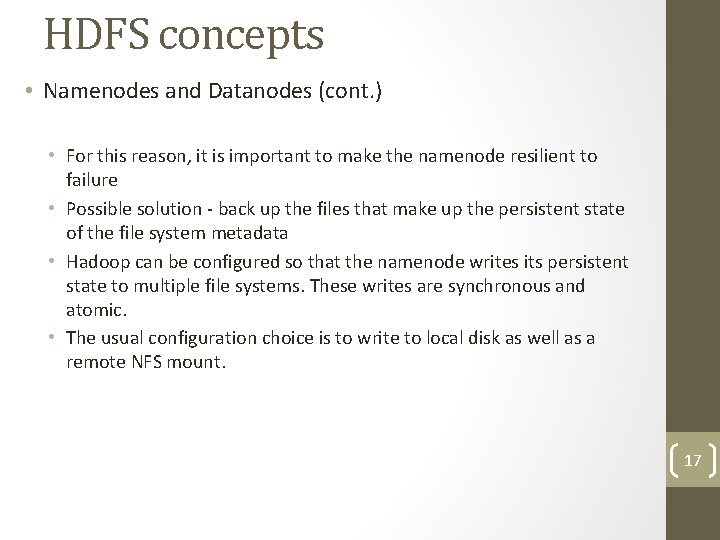 HDFS concepts

• Namenodes and Datanodes (cont.)

• For this reason, it is important to make the namenode resilient to failure
• Possible solution - back up the files that make up the persistent state of the file system metadata
• Hadoop can be configured so that the namenode writes its persistent state to multiple file systems. These writes are synchronous and atomic.
• The usual configuration choice is to write to local disk as well as a remote NFS mount.

17